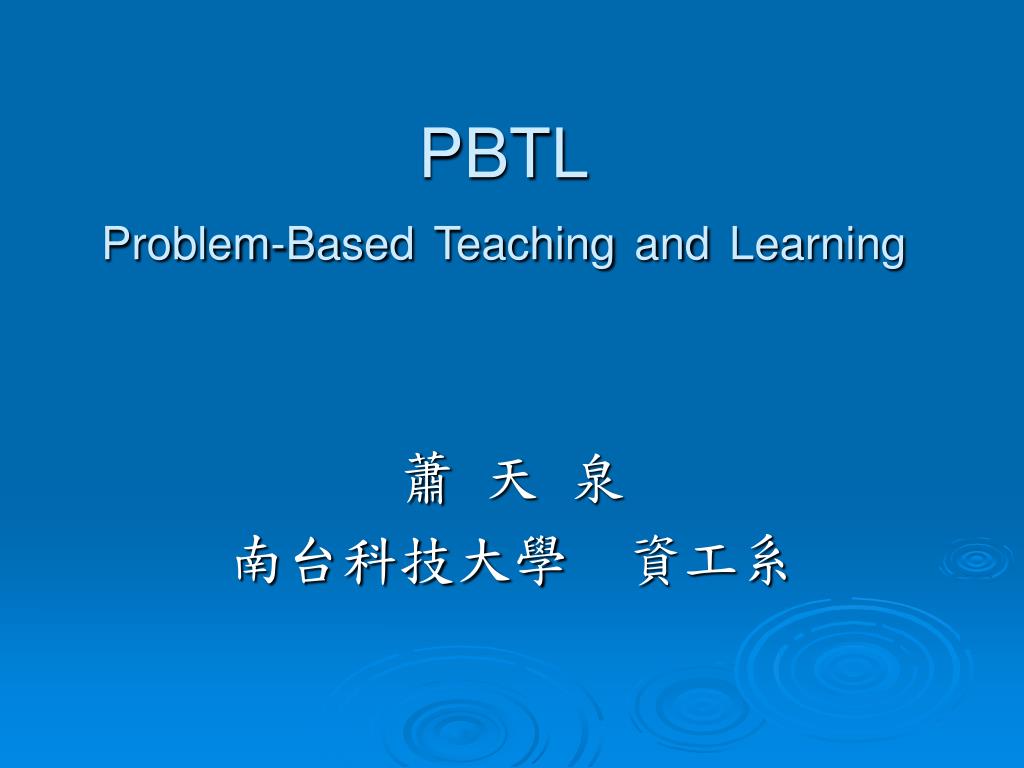 PBTL
Problem-Based Teaching and Learning

蕭 天 泉
南台科技大學　資工系